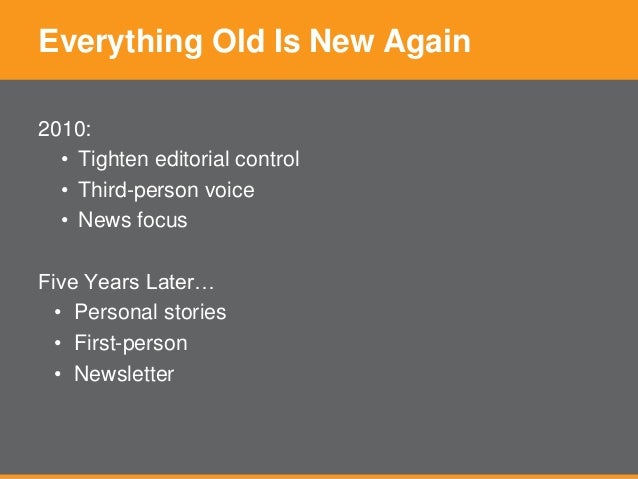 Everything Old Is New Again

2010:
• Tighten editorial control
• Third-person voice
• News focus

Five Years Later…
• Personal stories
• First-person
• Newsletter